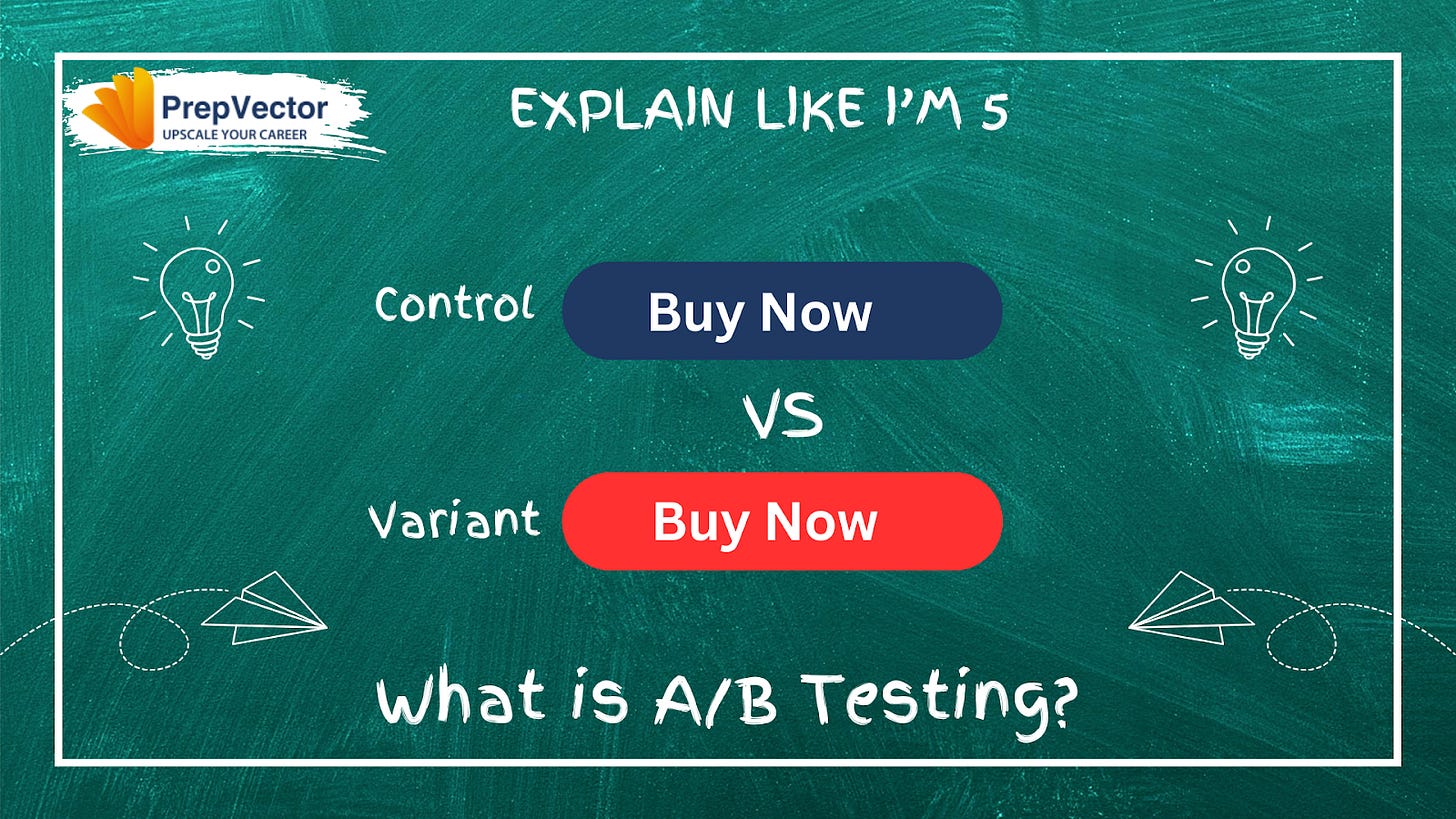 PrepVector
UPSCALE YOUR CAREER

EXPLAIN LIKE I'M 5

Control Buy Now

VS

Variant Buy Now

What is A/B Testing?